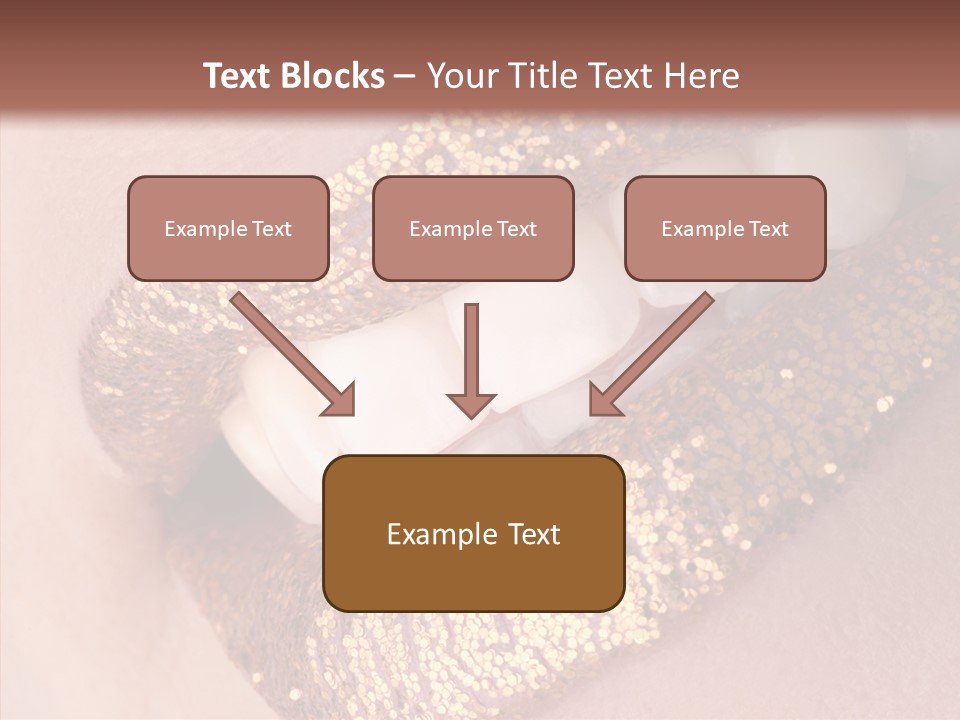 Text Blocks – Your Title Text Here

Example Text

Example Text

Example Text

Example Text